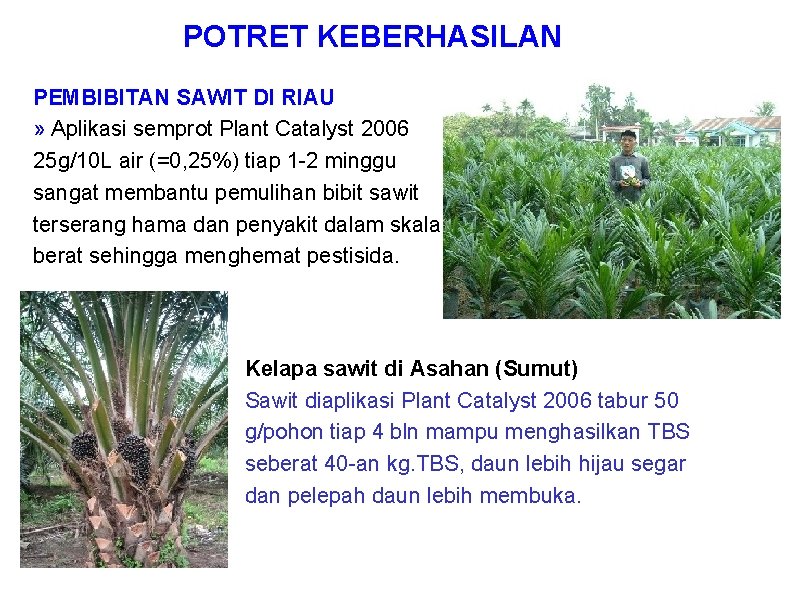 POTRET KEBERHASILAN

PEMBIBITAN SAWIT DI RIAU
» Aplikasi semprot Plant Catalyst 2006 25g/10L air (=0,25%) tiap 1-2 minggu sangat membantu pemulihan bibit sawit terserang hama dan penyakit dalam skala berat sehingga menghemat pestisida.

Kelapa sawit di Asahan (Sumut)
Sawit diaplikasi Plant Catalyst 2006 tabur 50 g/pohon tiap 4 bln mampu menghasilkan TBS seberat 40-an kg.TBS, daun lebih hijau segar dan pelepah daun lebih membuka.